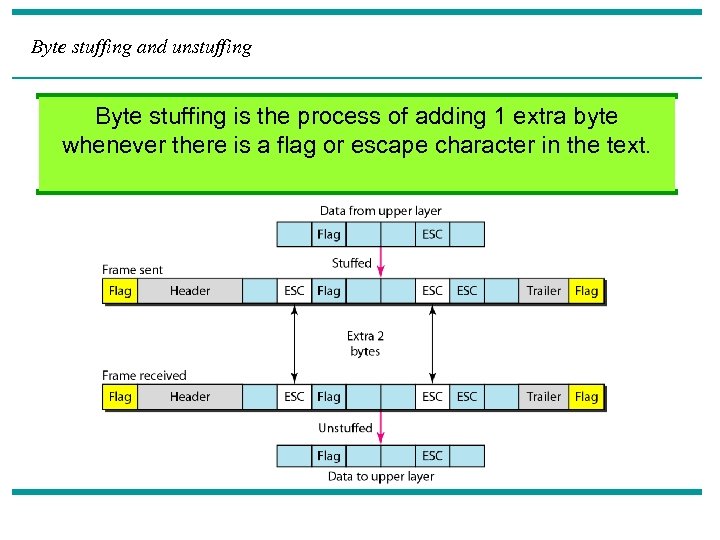 Byte stuffing and unstuffing

Byte stuffing is the process of adding 1 extra byte whenever there is a flag or escape character in the text.

Data from upper layer

Flag

ESC

Stuffed

Frame sent

Flag Header ESC Flag ESC ESC Trailer Flag

Extra 2 bytes

Frame received

Flag Header ESC Flag ESC ESC Trailer Flag

Unstuffed

Flag

ESC

Data to upper layer